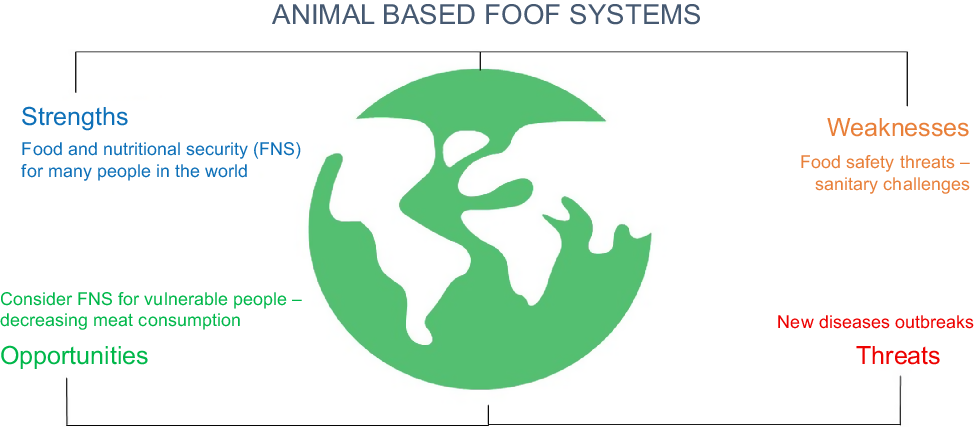 ANIMAL BASED FOOF SYSTEMS

Strengths
Food and nutritional security (FNS) for many people in the world

Weaknesses
Food safety threats – sanitary challenges

Consider FNS for vulnerable people – decreasing meat consumption
Opportunities

New diseases outbreaks
Threats